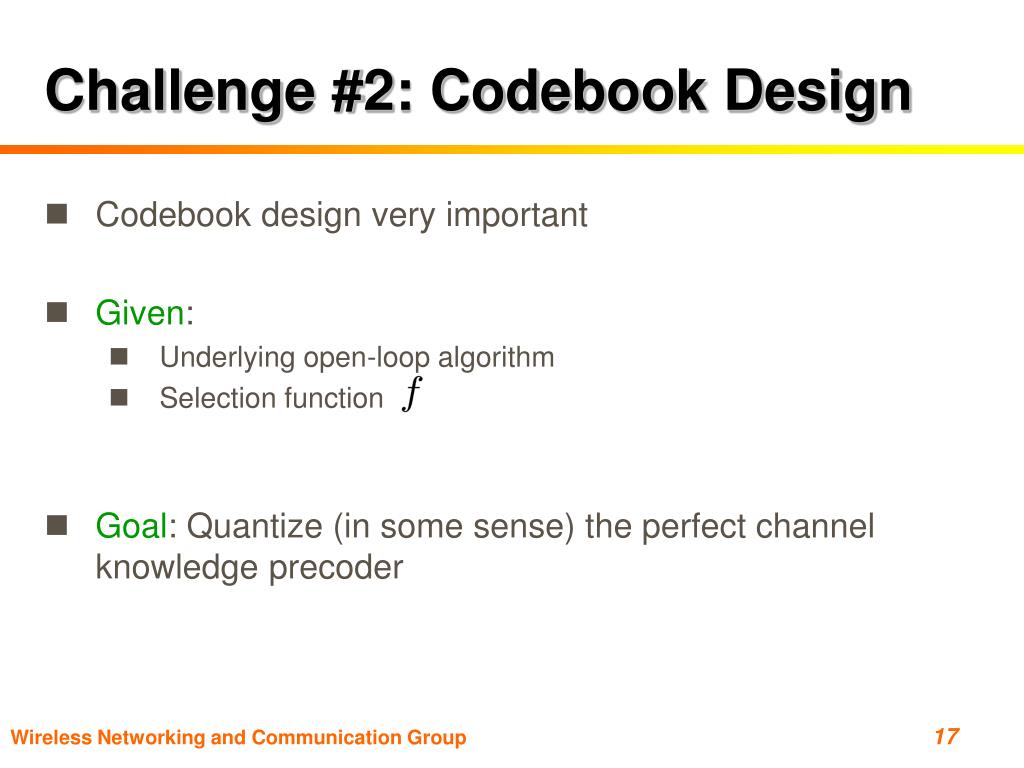 Challenge #2: Codebook Design

Codebook design very important

Given:

Underlying open-loop algorithm

Selection function $f$

Goal: Quantize (in some sense) the perfect channel knowledge precoder

Wireless Networking and Communication Group

17